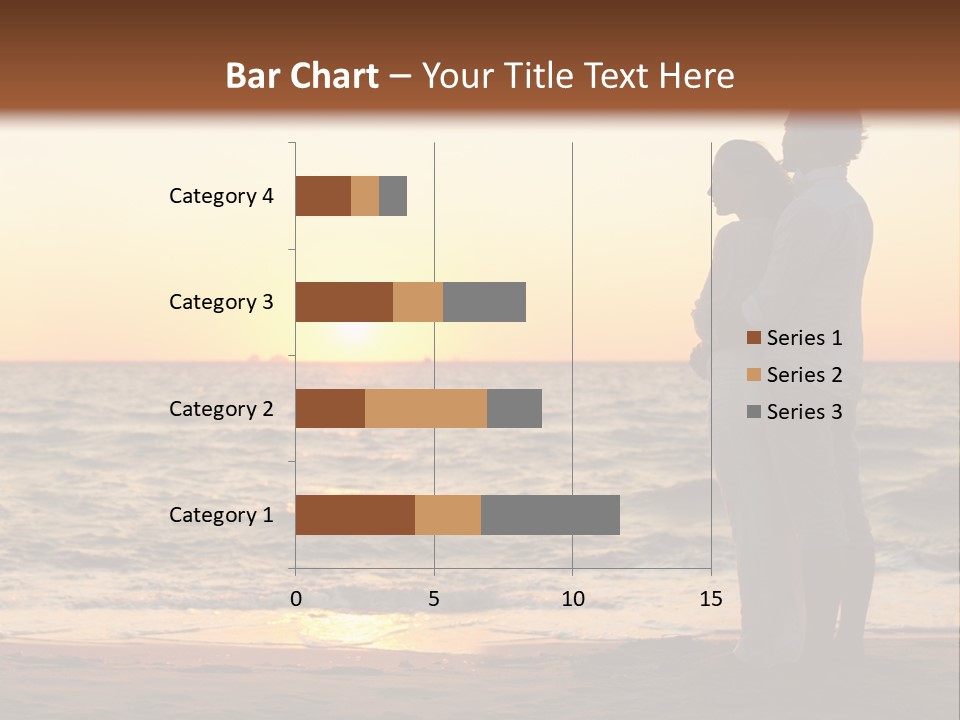 Bar Chart – Your Title Text Here

Category 4
Category 3
Category 2
Category 1

0 5 10 15

Series 1
Series 2
Series 3